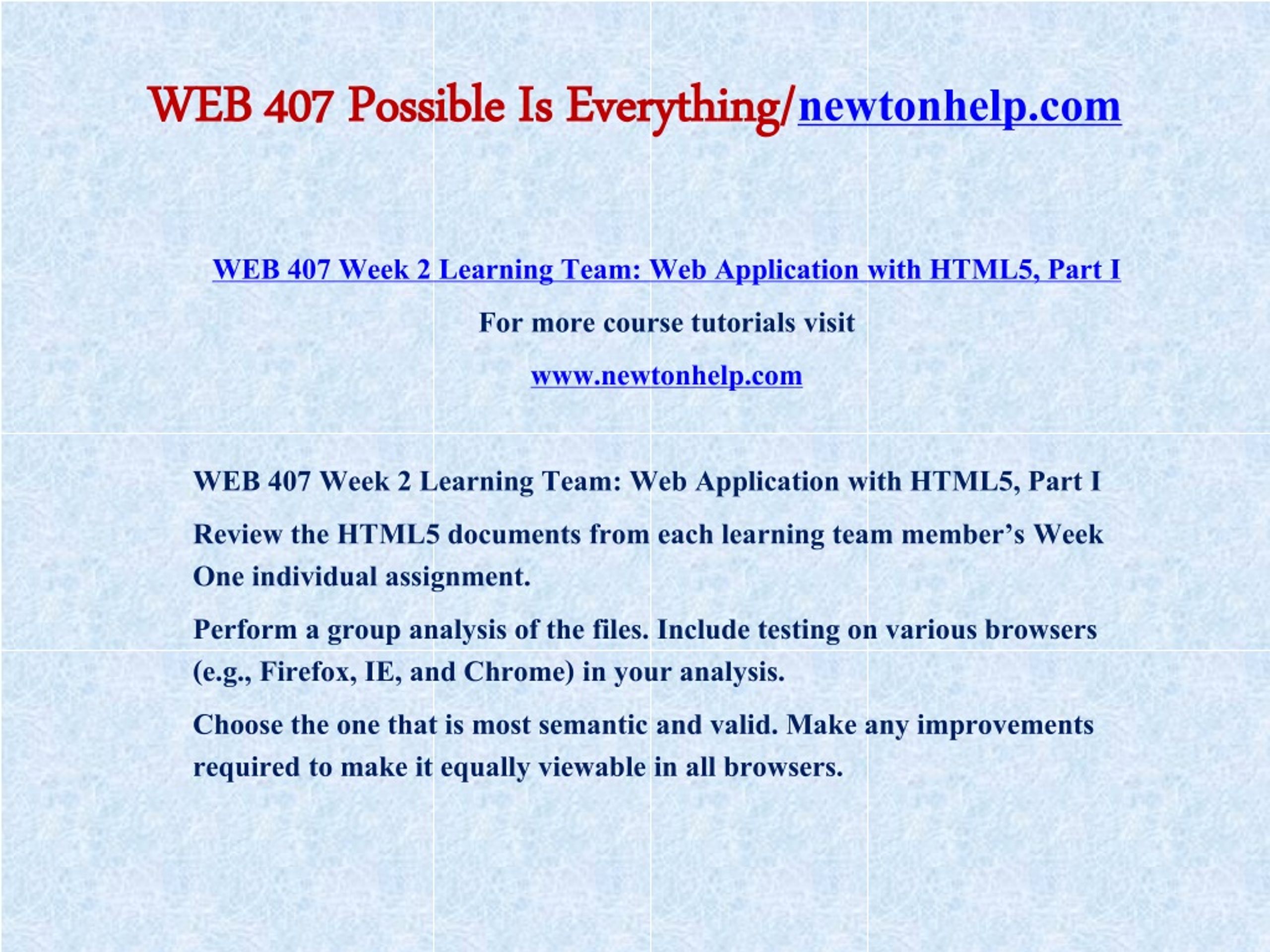 WEB 407 Possible Is Everything/newtonhelp.com

WEB 407 Week 2 Learning Team: Web Application with HTML5, Part I

For more course tutorials visit

www.newtonhelp.com

WEB 407 Week 2 Learning Team: Web Application with HTML5, Part I

Review the HTML5 documents from each learning team member's Week One individual assignment.

Perform a group analysis of the files. Include testing on various browsers (e.g., Firefox, IE, and Chrome) in your analysis.

Choose the one that is most semantic and valid. Make any improvements required to make it equally viewable in all browsers.